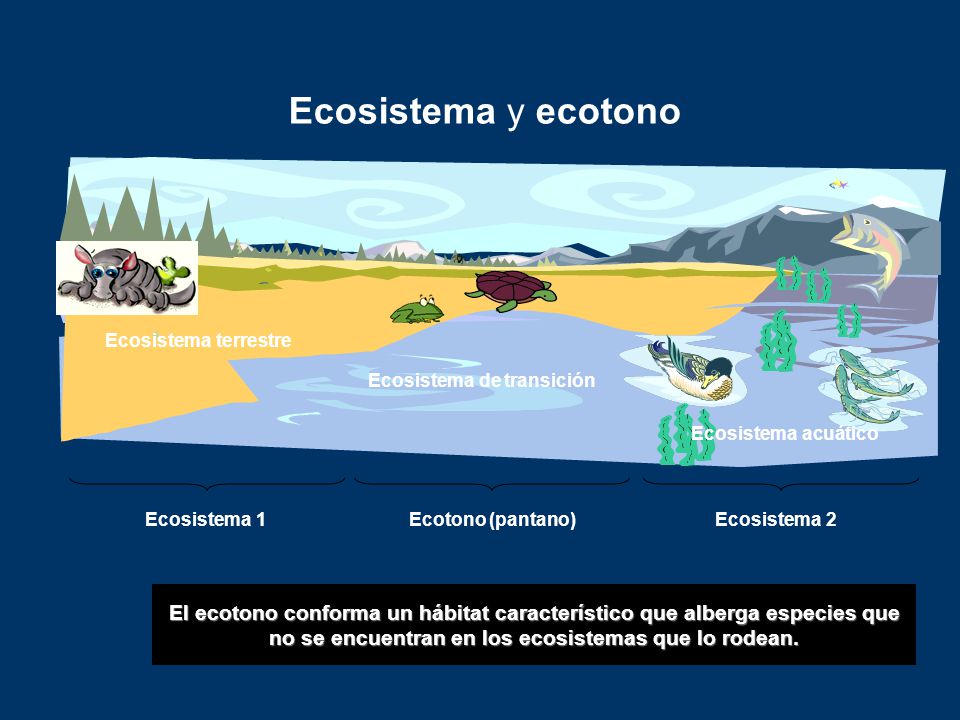 Ecosistema y ecotono

Ecosistema terrestre

Ecosistema de transición

Ecosistema acuático

Ecosistema 1

Ecotono (pantano)

Ecosistema 2

El ecotono conforma un hábitat característico que alberga especies que no se encuentran en los ecosistemas que lo rodean.